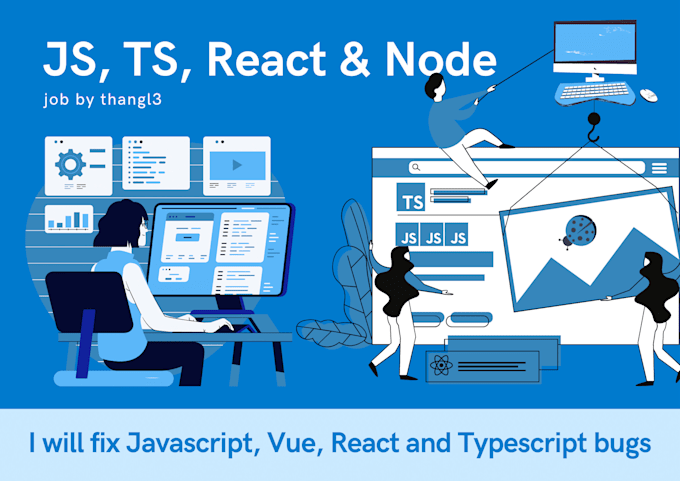 JS, TS, React & Node
job by thangl3

TS
JS JS JS

I will fix Javascript, Vue, React and Typescript bugs